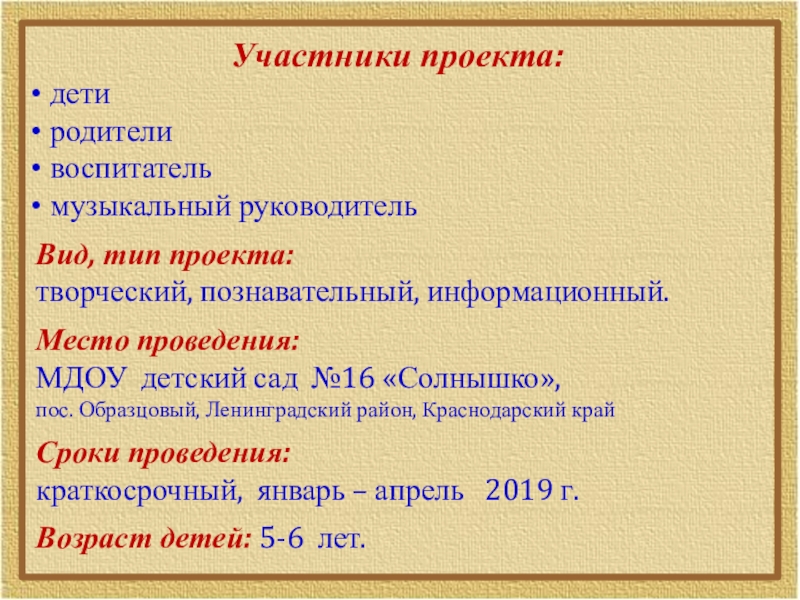 Участники проекта:

• дети
• родители
• воспитатель
• музыкальный руководитель

Вид, тип проекта:
творческий, познавательный, информационный.

Место проведения:
МДОУ детский сад №16 «Солнышко»,
пос. Образцовый, Ленинградский район, Краснодарский край

Сроки проведения:
краткосрочный, январь – апрель 2019 г.

Возраст детей: 5-6 лет.